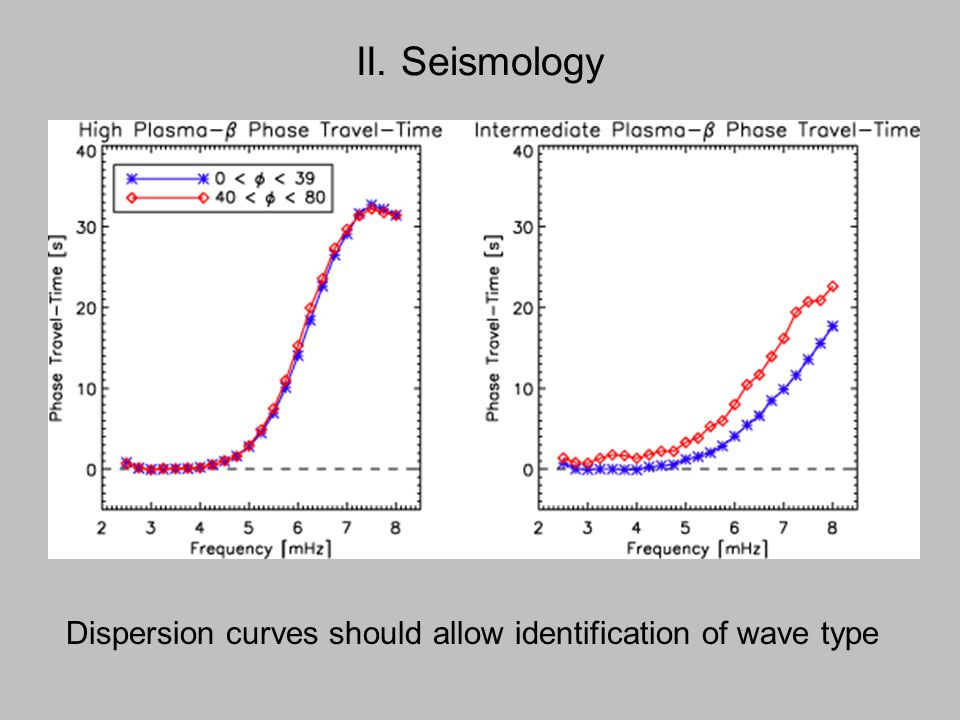 II. Seismology

High Plasma-$\beta$ Phase Travel-Time

$0 < \phi < 39$
$40 < \phi < 80$

Phase Travel-Time [s]

40
30
20
10
0

2 3 4 5 6 7 8

Frequency [mHz]

Intermediate Plasma-$\beta$ Phase Travel-Time

Phase Travel-Time [s]

40
30
20
10
0

2 3 4 5 6 7 8

Frequency [mHz]

Dispersion curves should allow identification of wave type